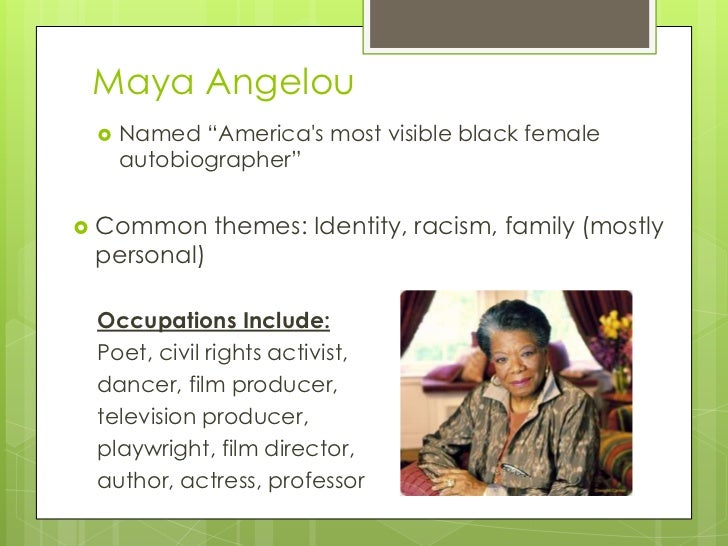 Maya Angelou

Named “America's most visible black female autobiographer”

Common themes: Identity, racism, family (mostly personal)

Occupations Include:
Poet, civil rights activist, dancer, film producer, television producer, playwright, film director, author, actress, professor